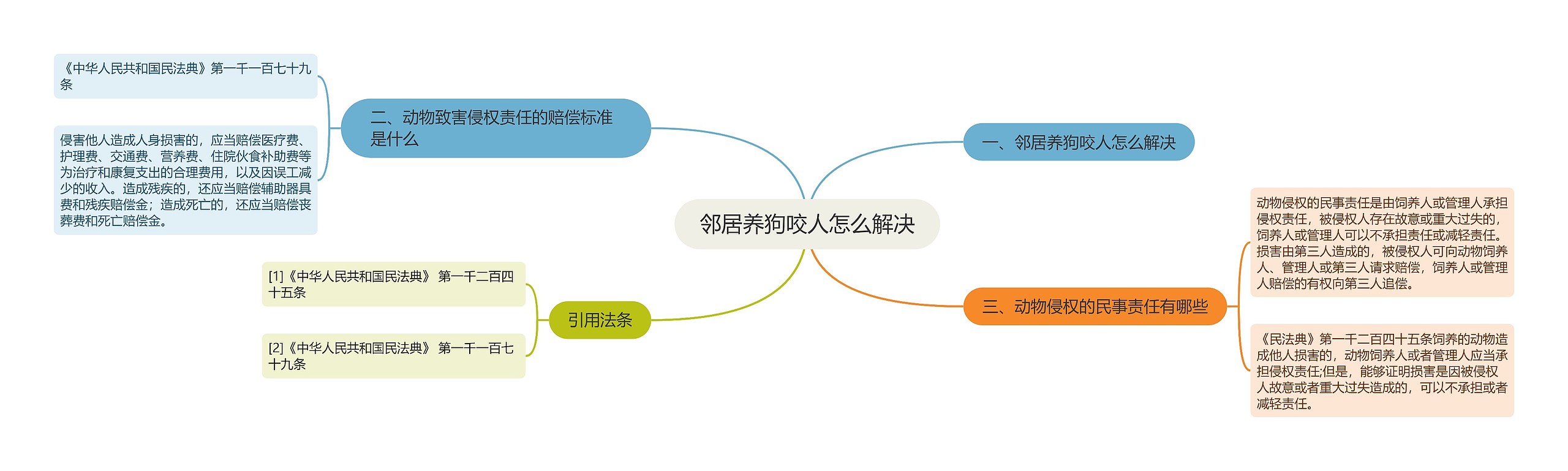 邻居养狗咬人怎么解决

一、邻居养狗咬人怎么解决

二、动物致害侵权责任的赔偿标准是什么

《中华人民共和国民法典》第一千一百七十九条

侵害他人造成人身损害的，应当赔偿医疗费、护理费、交通费、营养费、住院伙食补助费等为治疗和康复支出的合理费用，以及因误工减少的收入。造成残疾的，还应当赔偿辅助器具费和残疾赔偿金；造成死亡的，还应当赔偿丧葬费和死亡赔偿金。

三、动物侵权的民事责任有哪些

动物侵权的民事责任是由饲养人或管理人承担侵权责任，被侵权人存在故意或重大过失的，饲养人或管理人可以不承担责任或减轻责任。损害由第三人造成的，被侵权人可向动物饲养人、管理人或第三人请求赔偿，饲养人或管理人赔偿的有权向第三人追偿。

《民法典》第一千二百四十五条饲养的动物造成他人损害的，动物饲养人或者管理人应当承担侵权责任;但是，能够证明损害是因被侵权人故意或者重大过失造成的，可以不承担或者减轻责任。

引用法条

[1]《中华人民共和国民法典》 第一千二百四十五条

[2]《中华人民共和国民法典》 第一千一百七十九条